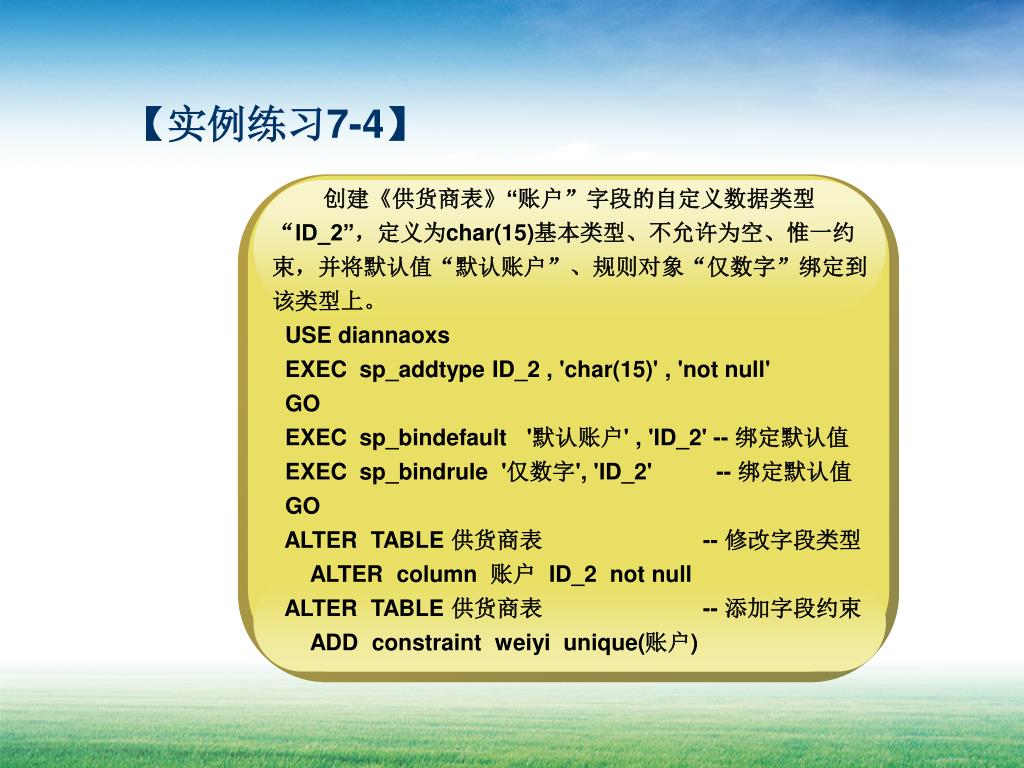 【实例练习7-4】

创建《供货商表》“账户”字段的自定义数据类型“ID_2”，定义为char(15)基本类型、不允许为空、惟一约束，并将默认值“默认账户”、规则对象“仅数字”绑定到该类型上。

USE diannaoxs
EXEC sp_addtype ID_2 , 'char(15)' , 'not null'
GO
EXEC sp_bindefault '默认账户' , 'ID_2' -- 绑定默认值
EXEC sp_bindrule '仅数字', 'ID_2' -- 绑定默认值
GO
ALTER TABLE 供货商表 -- 修改字段类型
ALTER column 账户 ID_2 not null
ALTER TABLE 供货商表 -- 添加字段约束
ADD constraint weiyi unique(账户)